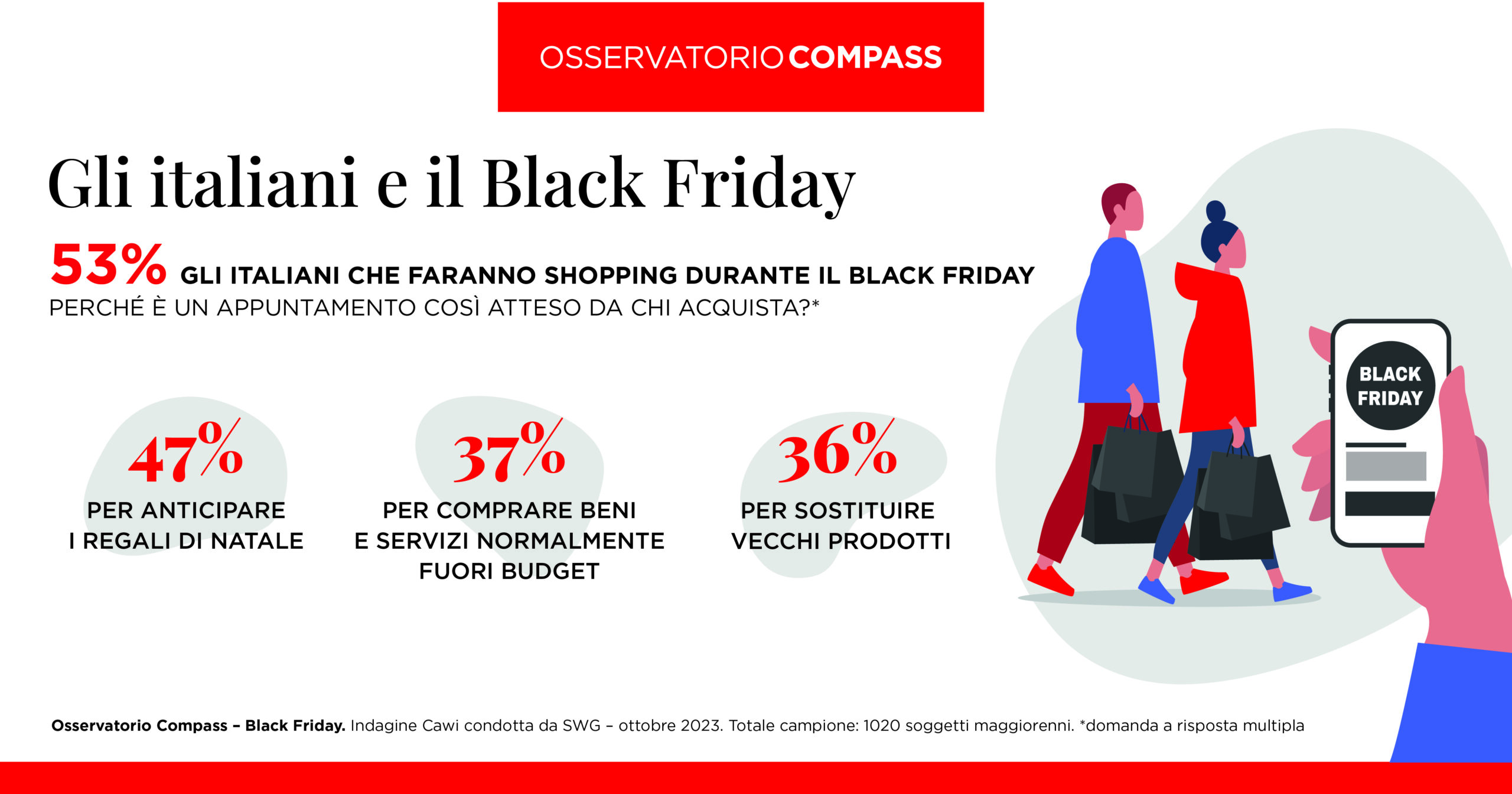 OSSERVATORIO COMPASS

Gli italiani e il Black Friday

53% GLI ITALIANI CHE FARANNO SHOPPING DURANTE IL BLACK FRIDAY
PERCHÉ È UN APPUNTAMENTO COSÌ ATTESO DA CHI ACQUISTA?*

47%
PER ANTICIPARE I REGALI DI NATALE

37%
PER COMPRARE BENI E SERVIZI NORMALMENTE FUORI BUDGET

36%
PER SOSTITUIRE VECCHI PRODOTTI

BLACK FRIDAY

Osservatorio Compass – Black Friday. Indagine Cawi condotta da SWG – ottobre 2023. Totale campione: 1020 soggetti maggiorenni. *domanda a risposta multipla